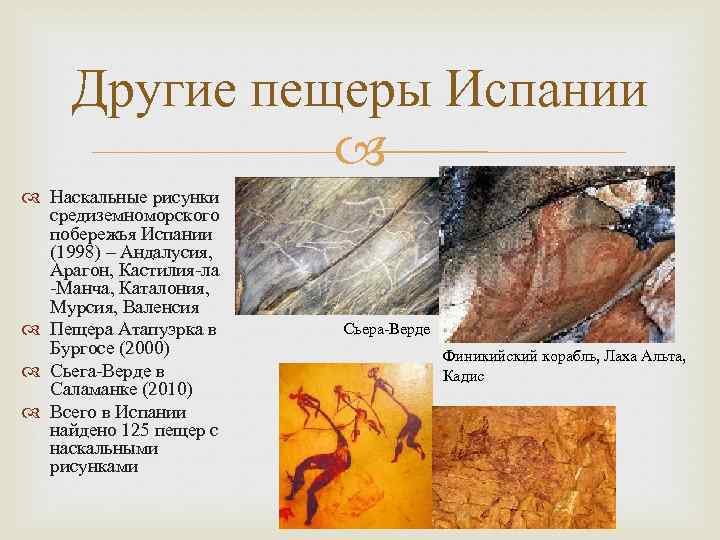 Другие пещеры Испании

Наскальные рисунки средиземноморского побережья Испании (1998) – Андалусия, Арагон, Кастилия-ла -Манча, Каталония, Мурсия, Валенсия

Пещера Атапуэрка в Бургосе (2000)

Сьега-Верде в Саламанке (2010)

Всего в Испании найдено 125 пещер с наскальными рисунками

Сьера-Верде

Финикийский корабль, Лаха Альта, Кадис